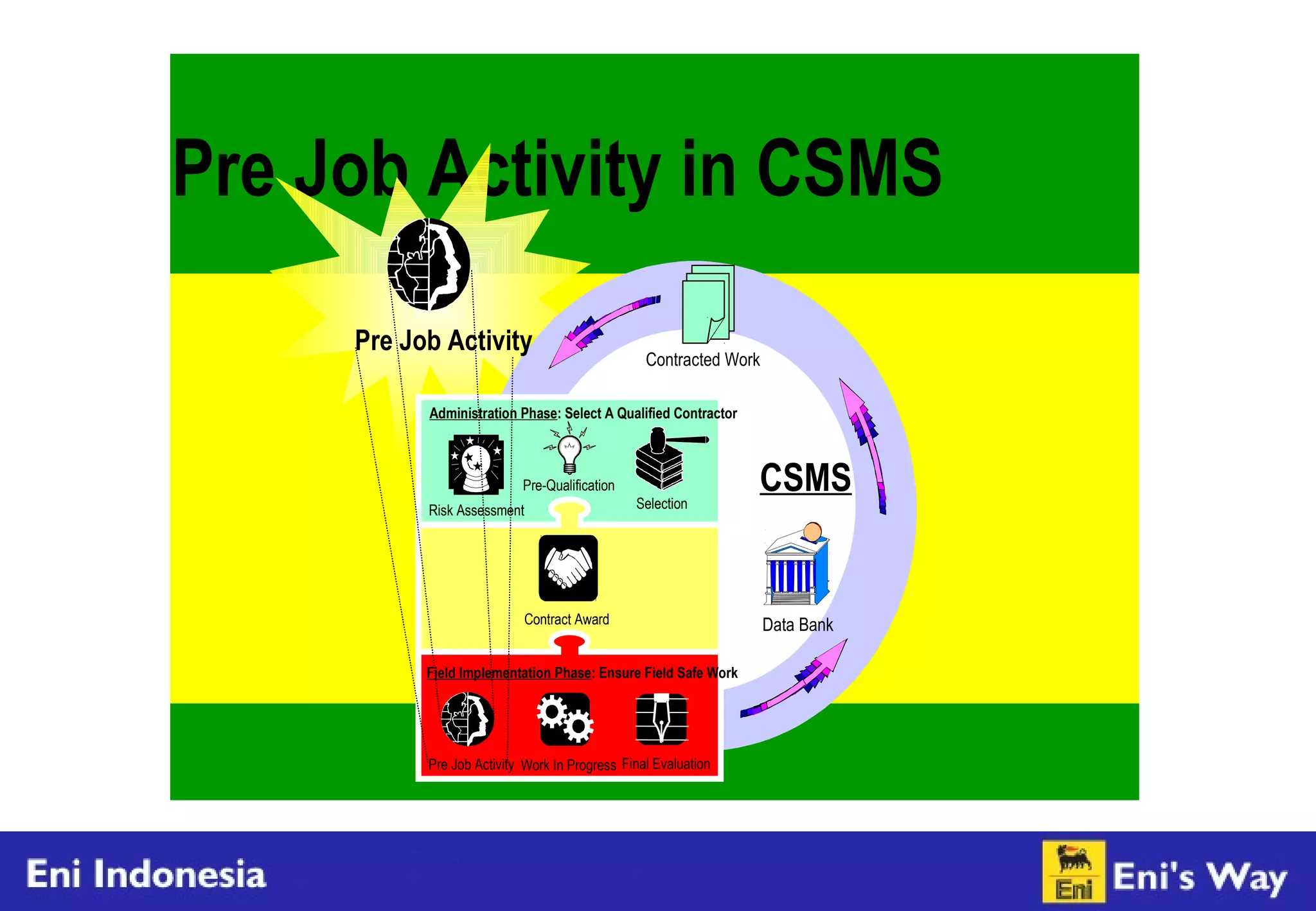 Pre Job Activity in CSMS

Pre Job Activity

Contracted Work

Administration Phase: Select A Qualified Contractor

Risk Assessment

Pre-Qualification

Selection

CSMS

Contract Award

Data Bank

Field Implementation Phase: Ensure Field Safe Work

Pre Job Activity

Work In Progress

Final Evaluation

Eni Indonesia

Eni

Eni's Way